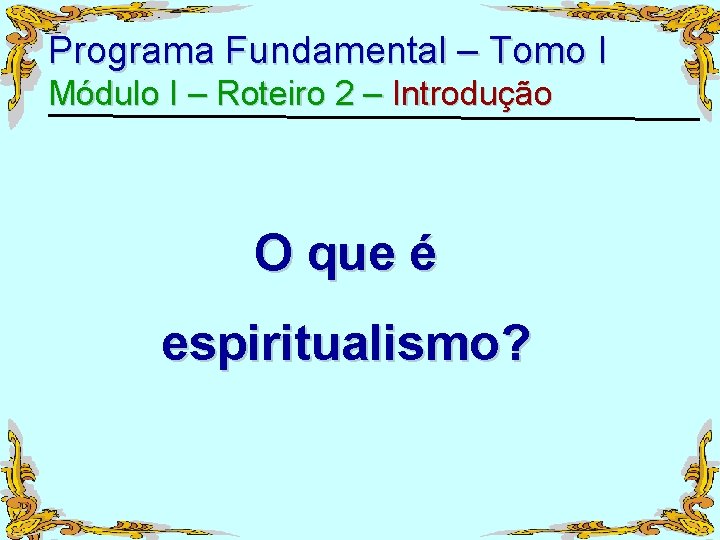 Programa Fundamental – Tomo I
Módulo I – Roteiro 2 – Introdução

O que é espiritualismo?